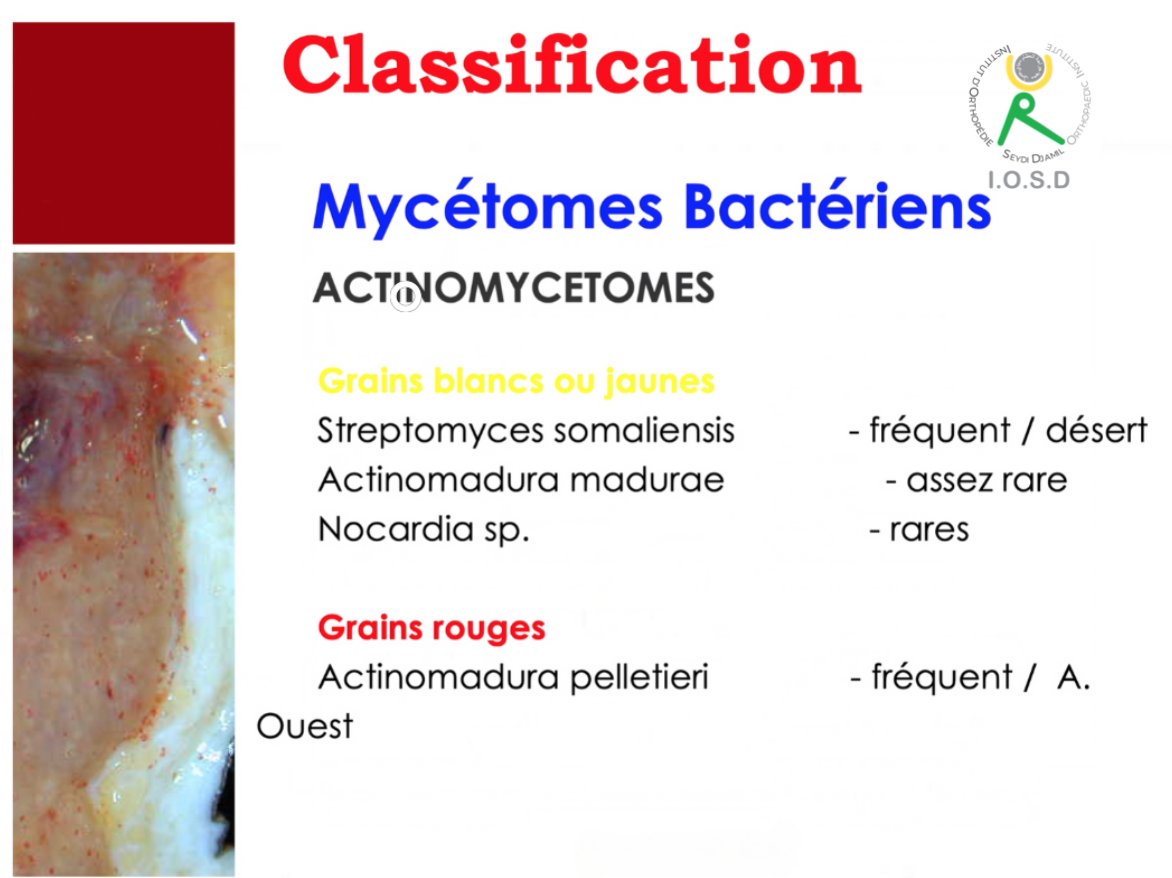 Classification

INSTITUT D'ORTHOPÉDIE SEYDI DJAMIL ORTHOPAEDIC INSTITUTE
I.O.S.D

Mycétomes Bactériens

ACTINOMYCETOMES

Grains blancs ou jaunes
Streptomyces somaliensis - fréquent / désert
Actinomadura madurae - assez rare
Nocardia sp. - rares

Grains rouges
Actinomadura pelletieri - fréquent / A. Ouest